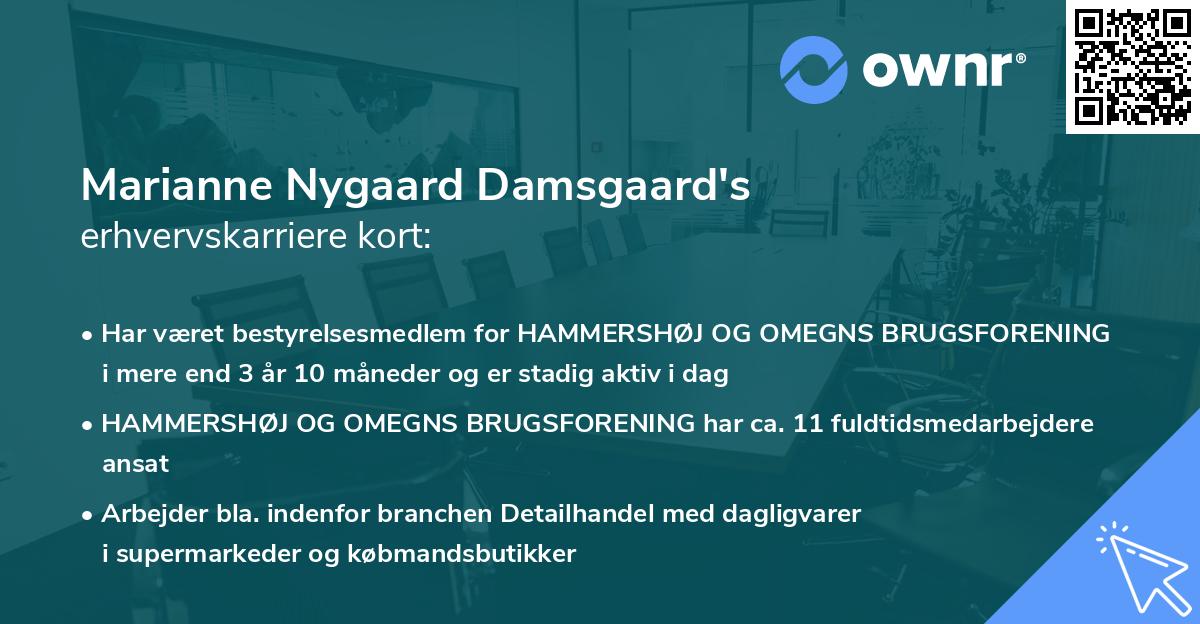 ownr®

Marianne Nygaard Damsgaard's
erhvervskarriere kort:

• Har været bestyrelsesmedlem for HAMMERSHØJ OG OMEGNS BRUGSFORENING i mere end 3 år 10 måneder og er stadig aktiv i dag

• HAMMERSHØJ OG OMEGNS BRUGSFORENING har ca. 11 fuldtidsmedarbejdere ansat

• Arbejder bla. indenfor branchen Detailhandel med dagligvarer i supermarkeder og købmandsbutikker